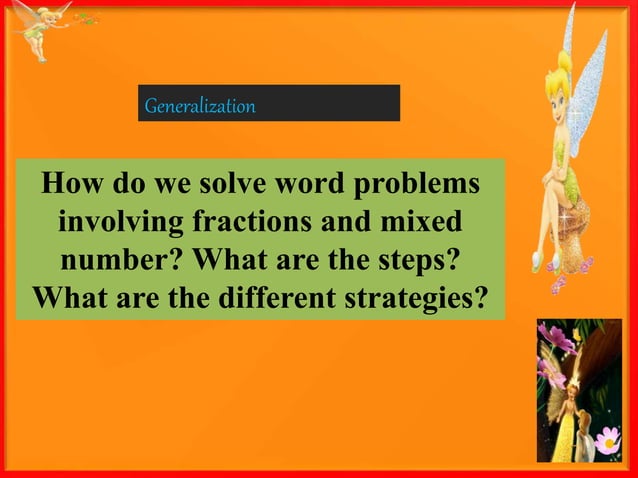 Generalization

How do we solve word problems involving fractions and mixed number? What are the steps? What are the different strategies?